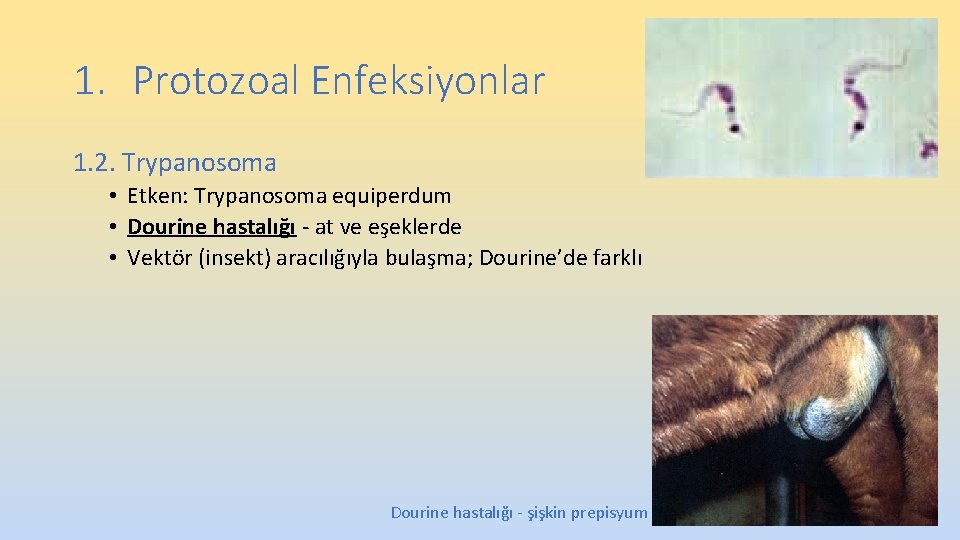 1. Protozoal Enfeksiyonlar

1.2. Trypanosoma

• Etken: Trypanosoma equiperdum
• Dourine hastalığı - at ve eşeklerde
• Vektör (insekt) aracılığıyla bulaşma; Dourine'de farklı

Dourine hastalığı - şişkin prepisyum